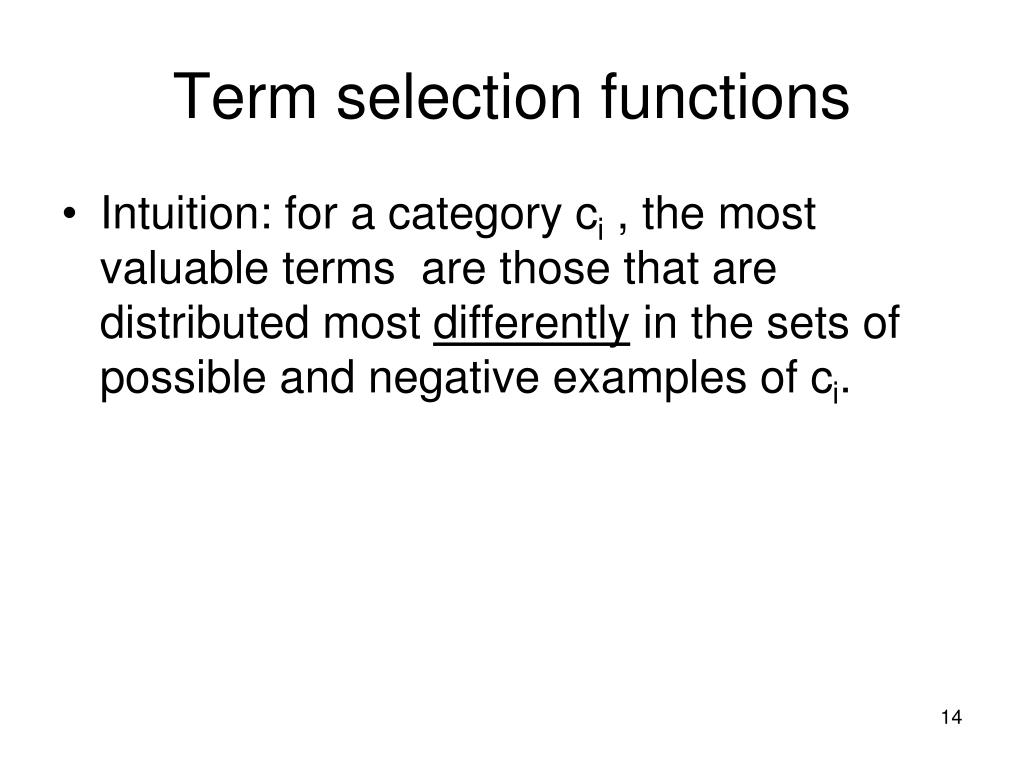 Term selection functions

• Intuition: for a category $c_i$ , the most valuable terms are those that are distributed most differently in the sets of possible and negative examples of $c_i$.

14